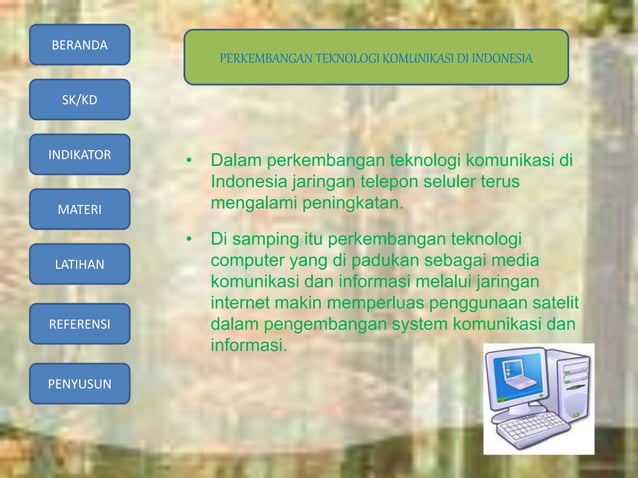 BERANDA

SK/KD

INDIKATOR

MATERI

LATIHAN

REFERENSI

PENYUSUN

PERKEMBANGAN TEKNOLOGI KOMUNIKASI DI INDONESIA

• Dalam perkembangan teknologi komunikasi di Indonesia jaringan telepon seluler terus mengalami peningkatan.

• Di samping itu perkembangan teknologi computer yang di padukan sebagai media komunikasi dan informasi melalui jaringan internet makin memperluas penggunaan satelit dalam pengembangan system komunikasi dan informasi.